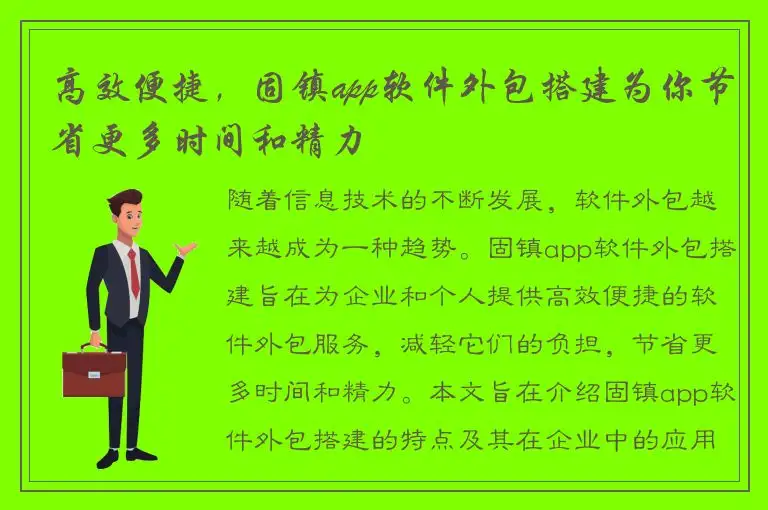 高效便捷，固镇app软件外包搭建为你节省更多时间和精力

随着信息技术的不断发展，软件外包越来越成为一种趋势。固镇app软件外包搭建旨在为企业和个人提供高效便捷的软件外包服务，减轻它们的负担，节省更多时间和精力。本文旨在介绍固镇app软件外包搭建的特点及其在企业中的应用